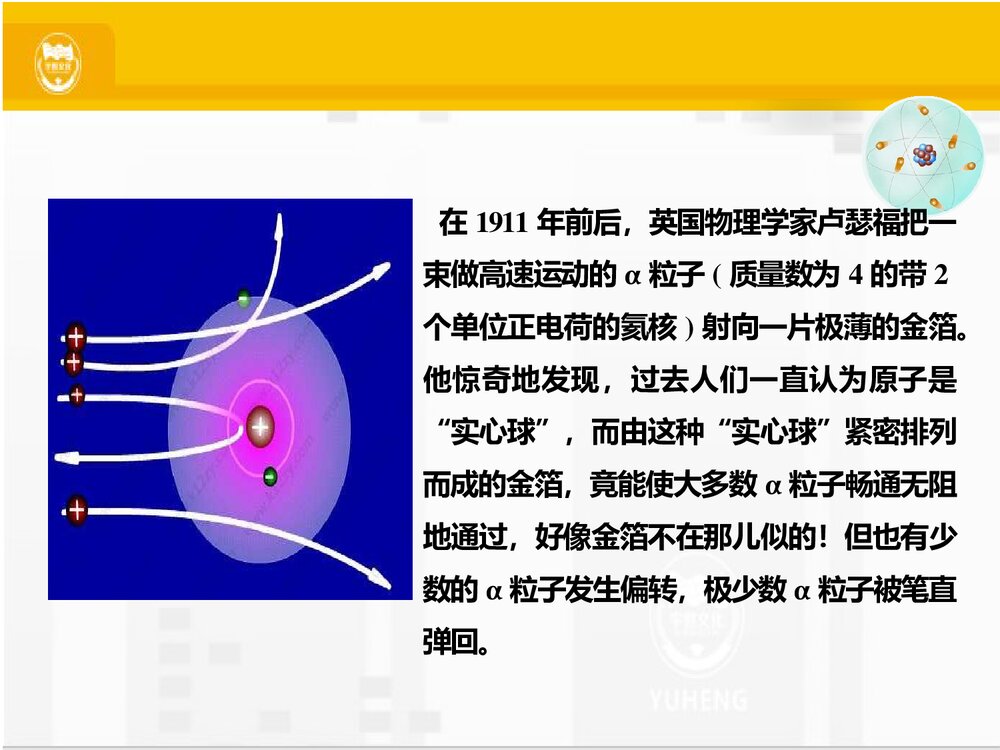 在 1911 年前后，英国物理学家卢瑟福把一束做高速运动的 α 粒子 ( 质量数为 4 的带 2 个单位正电荷的氦核 ) 射向一片极薄的金箔。他惊奇地发现，过去人们一直认为原子是“实心球”，而由这种“实心球”紧密排列而成的金箔，竟能使大多数 α 粒子畅通无阻地通过，好像金箔不在那儿似的！但也有少数的 α 粒子发生偏转，极少数 α 粒子被笔直弹回。

YUHENG